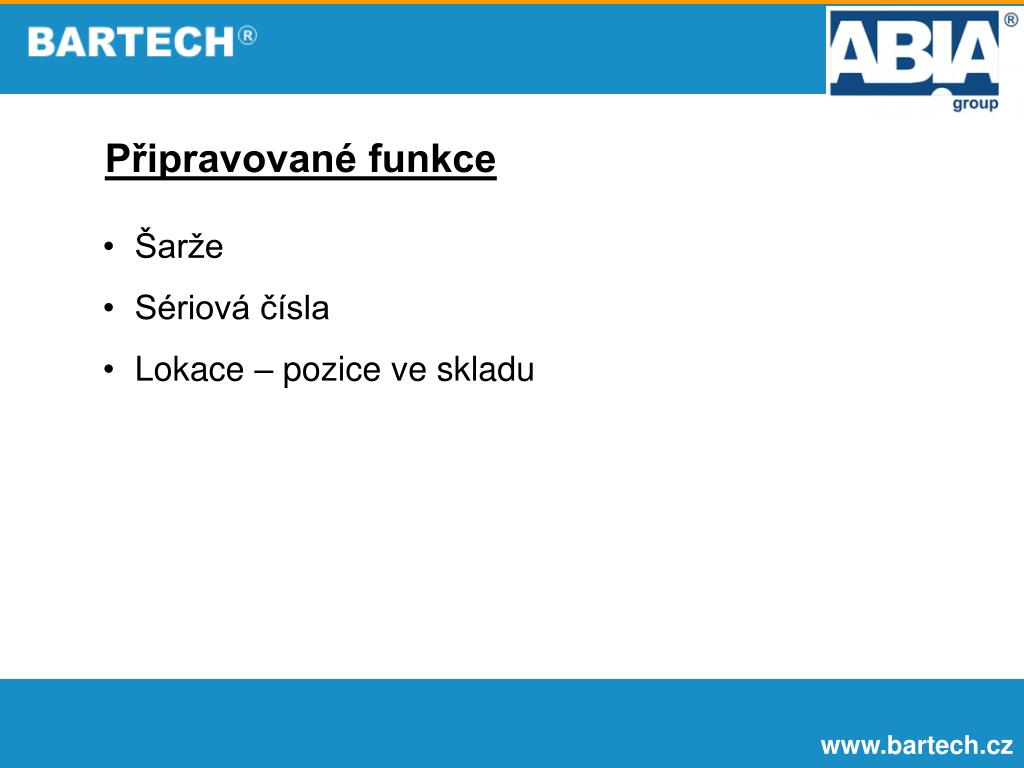 BARTECH®

ABIA®
group

Připravované funkce

• Šarže
• Sériová čísla
• Lokace – pozice ve skladu

www.bartech.cz